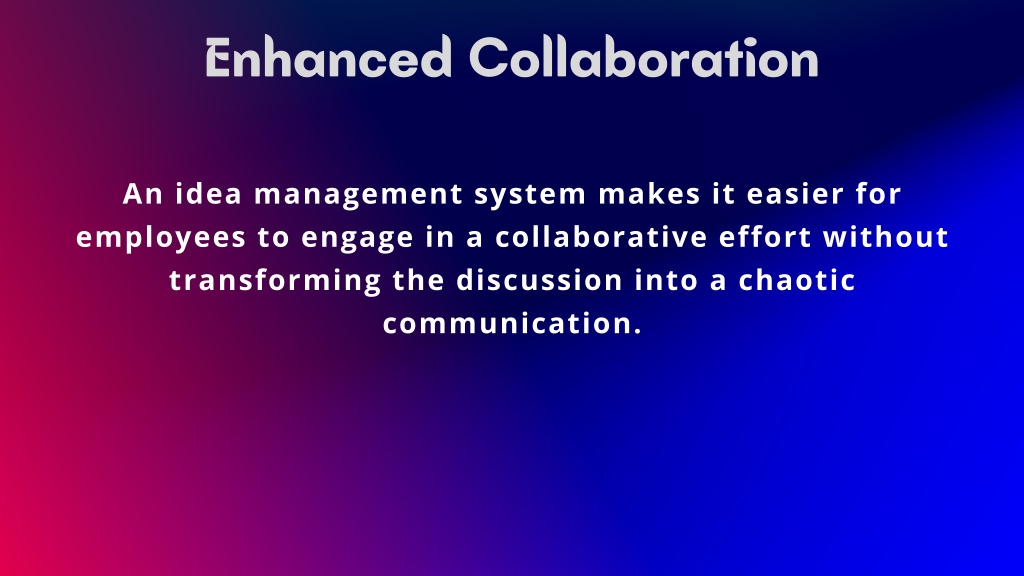 Enhanced Collaboration

An idea management system makes it easier for employees to engage in a collaborative effort without transforming the discussion into a chaotic communication.